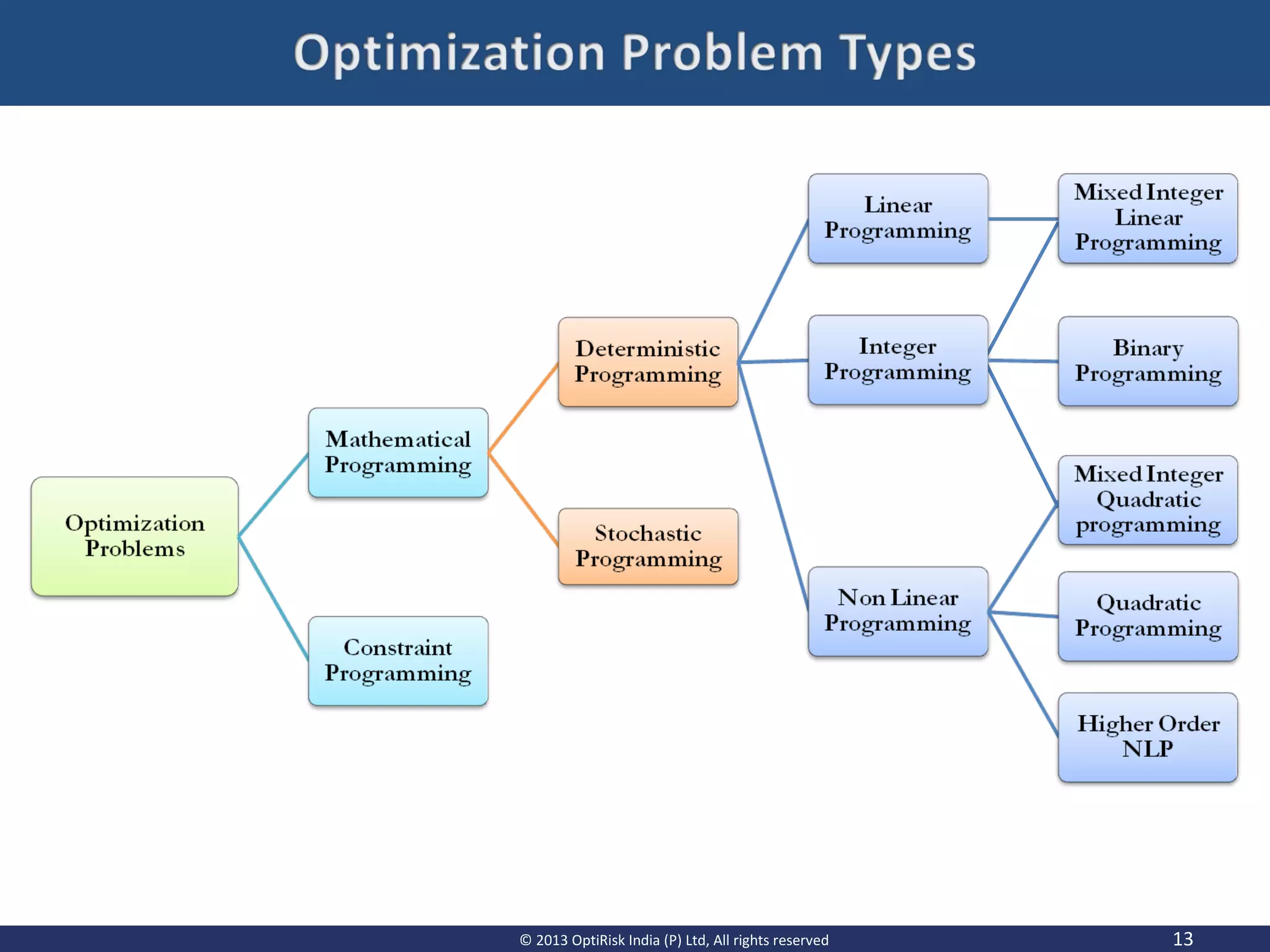 Optimization Problem Types

Optimization Problems

Mathematical Programming

Constraint Programming

Deterministic Programming

Stochastic Programming

Linear Programming

Integer Programming

Non Linear Programming

Mixed Integer Linear Programming

Binary Programming

Mixed Integer Quadratic programming

Quadratic Programming

Higher Order NLP

© 2013 OptiRisk India (P) Ltd, All rights reserved

13